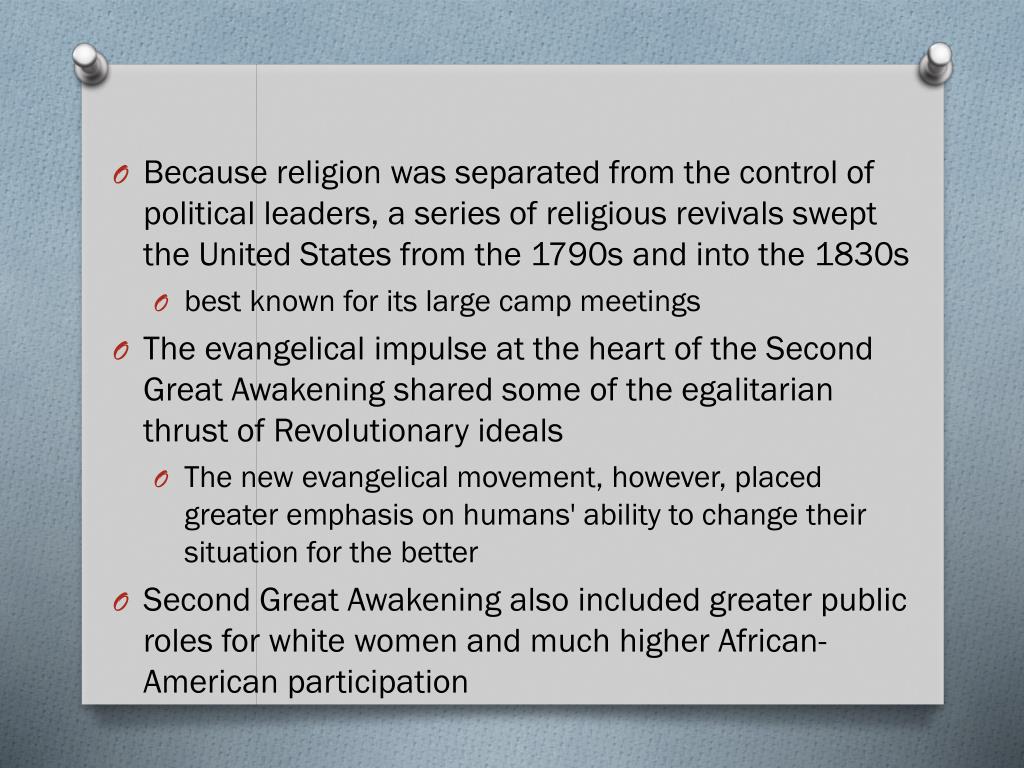 O Because religion was separated from the control of political leaders, a series of religious revivals swept the United States from the 1790s and into the 1830s

O best known for its large camp meetings

O The evangelical impulse at the heart of the Second Great Awakening shared some of the egalitarian thrust of Revolutionary ideals

O The new evangelical movement, however, placed greater emphasis on humans' ability to change their situation for the better

O Second Great Awakening also included greater public roles for white women and much higher African-American participation